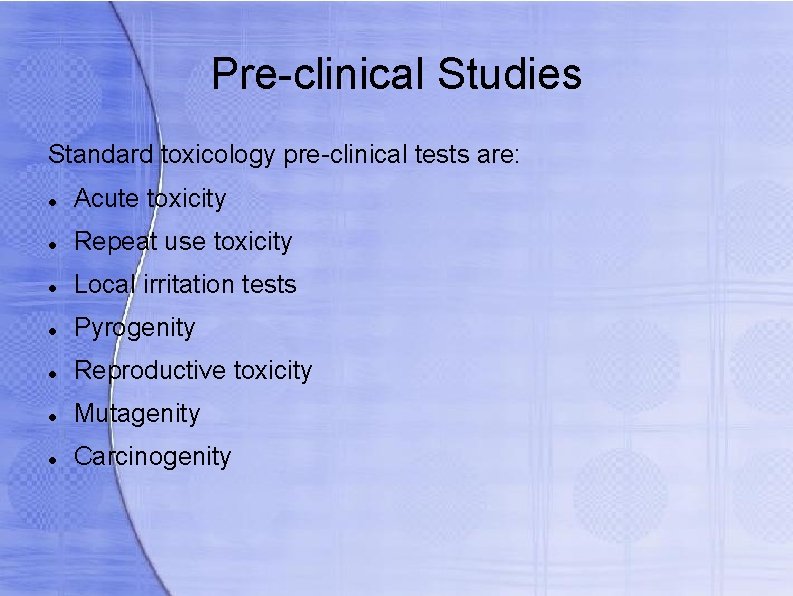 Pre-clinical Studies

Standard toxicology pre-clinical tests are:

- Acute toxicity
- Repeat use toxicity
- Local irritation tests
- Pyrogenity
- Reproductive toxicity
- Mutagenity
- Carcinogenity